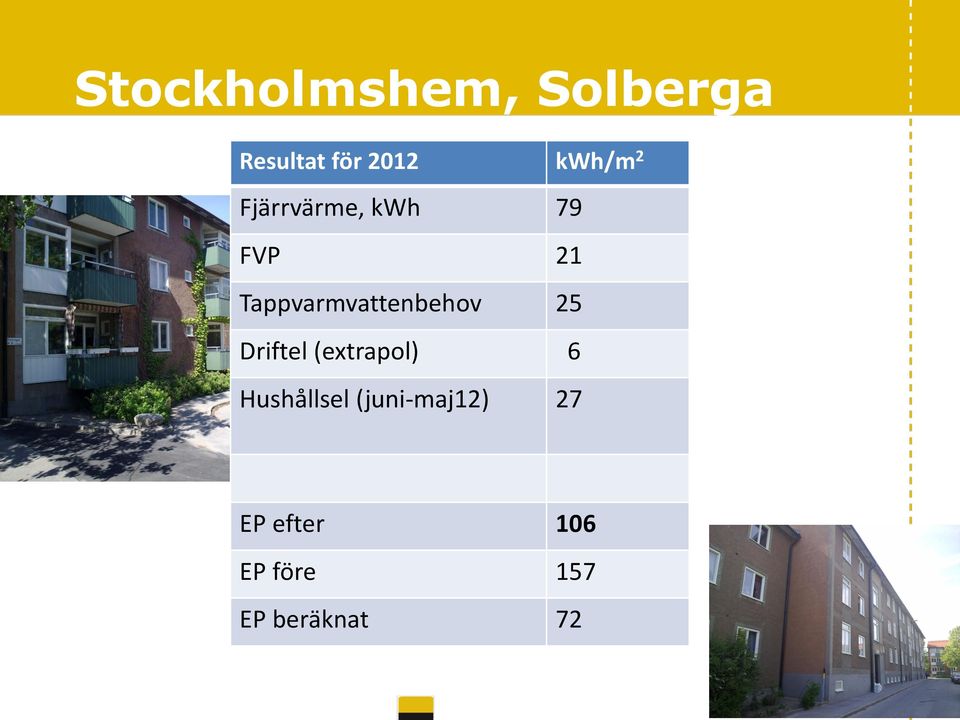 Stockholmshem, Solberga

| Resultat för 2012 | kWh/m$^2$ |
|---|---|
| Fjärrvärme, kWh | 79 |
| FVP | 21 |
| Tappvarmvattenbehov | 25 |
| Driftel (extrapol) | 6 |
| Hushållsel (juni-maj12) | 27 |
| | |
| EP efter | **106** |
| EP före | 157 |
| EP beräknat | 72 |